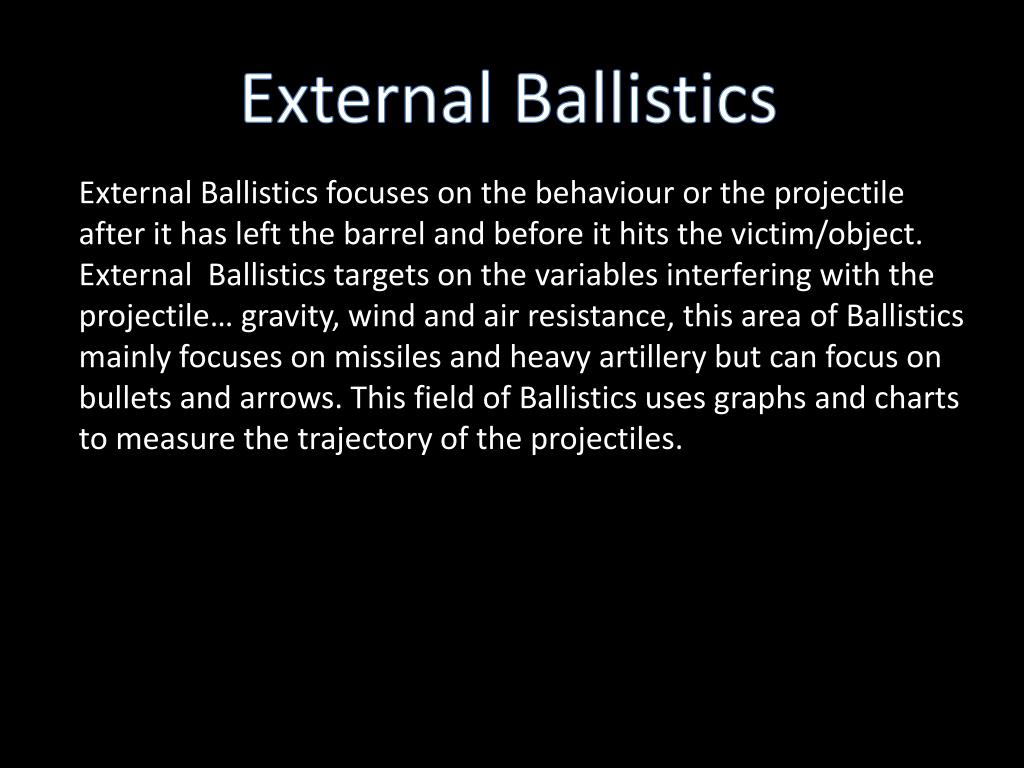 External Ballistics

External Ballistics focuses on the behaviour or the projectile after it has left the barrel and before it hits the victim/object. External  Ballistics targets on the variables interfering with the projectile… gravity, wind and air resistance, this area of Ballistics mainly focuses on missiles and heavy artillery but can focus on bullets and arrows. This field of Ballistics uses graphs and charts to measure the trajectory of the projectiles.